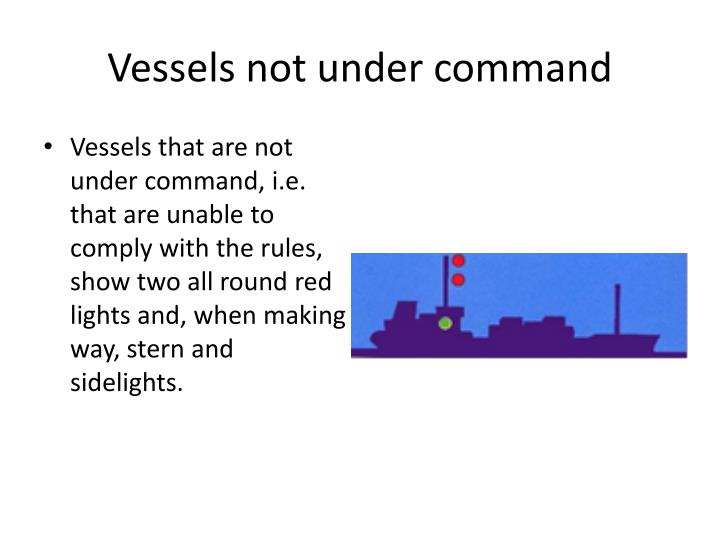 Vessels not under command

• Vessels that are not under command, i.e. that are unable to comply with the rules, show two all round red lights and, when making way, stern and sidelights.